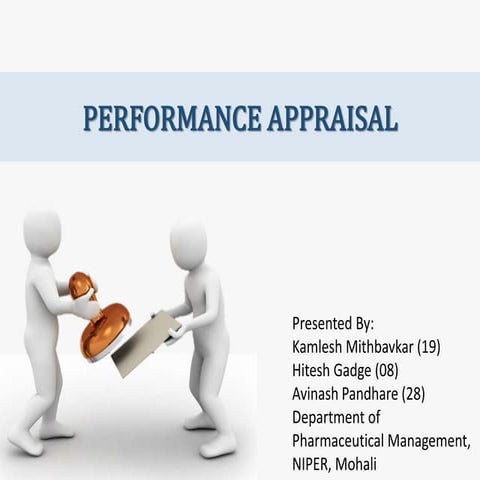 PERFORMANCE APPRAISAL

Presented By:
Kamlesh Mithbavkar (19)
Hitesh Gadge (08)
Avinash Pandhare (28)
Department of Pharmaceutical Management, NIPER, Mohali